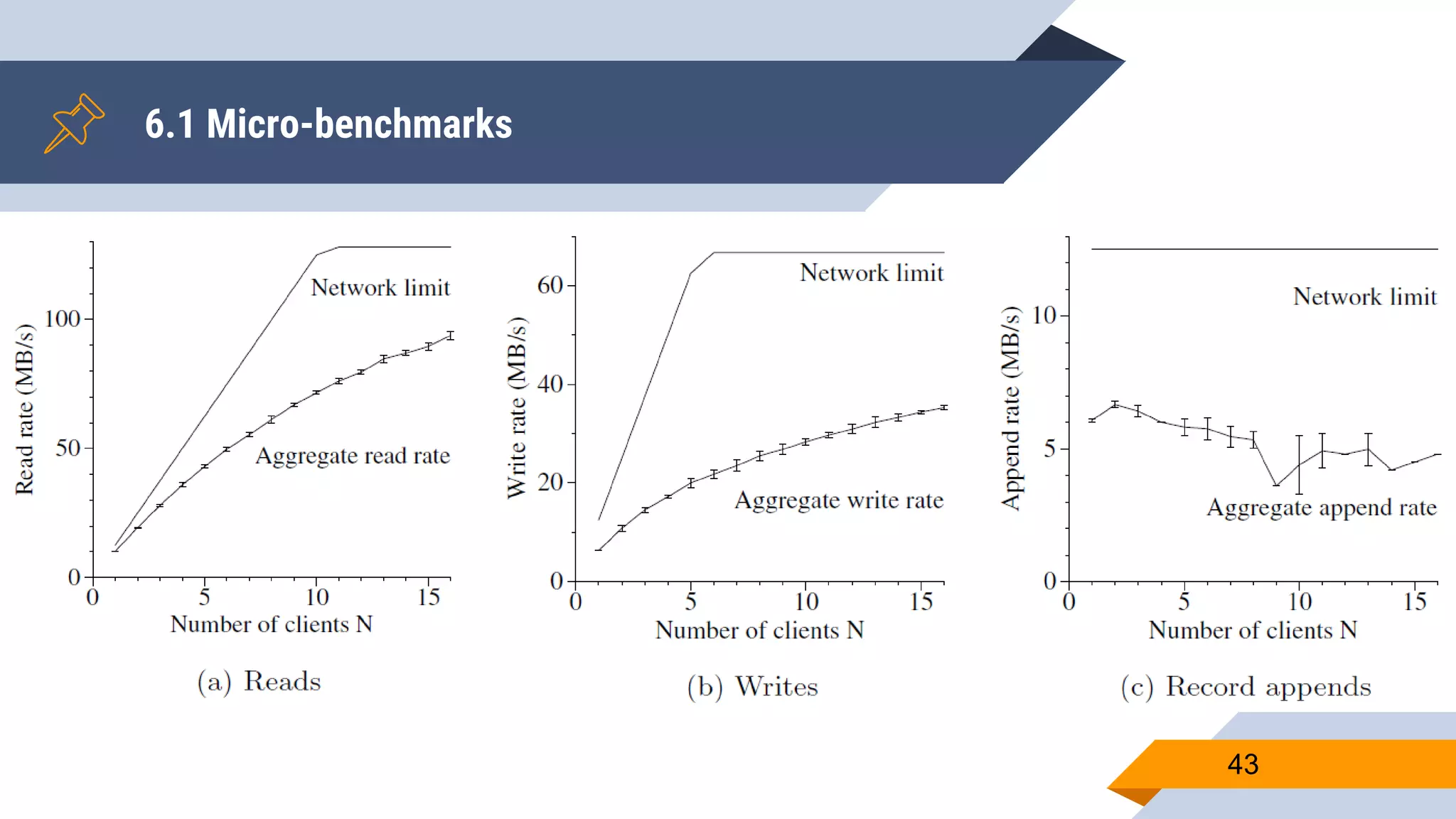 6.1 Micro-benchmarks

Read rate (MB/s)
100
50
0
Network limit
Aggregate read rate
0 5 10 15
Number of clients N
(a) Reads

Write rate (MB/s)
60
40
20
0
Network limit
Aggregate write rate
0 5 10 15
Number of clients N
(b) Writes

Append rate (MB/s)
10
5
0
Network limit
Aggregate append rate
0 5 10 15
Number of clients N
(c) Record appends

43